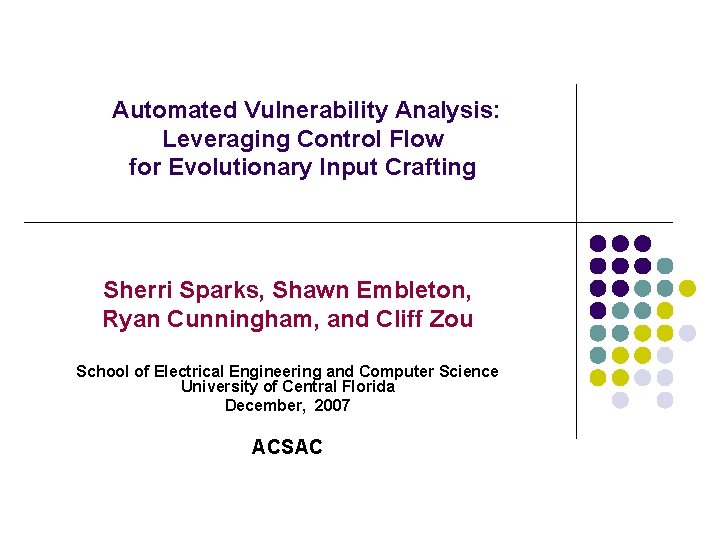 Automated Vulnerability Analysis: Leveraging Control Flow for Evolutionary Input Crafting

Sherri Sparks, Shawn Embleton, Ryan Cunningham, and Cliff Zou

School of Electrical Engineering and Computer Science
University of Central Florida
December, 2007

ACSAC